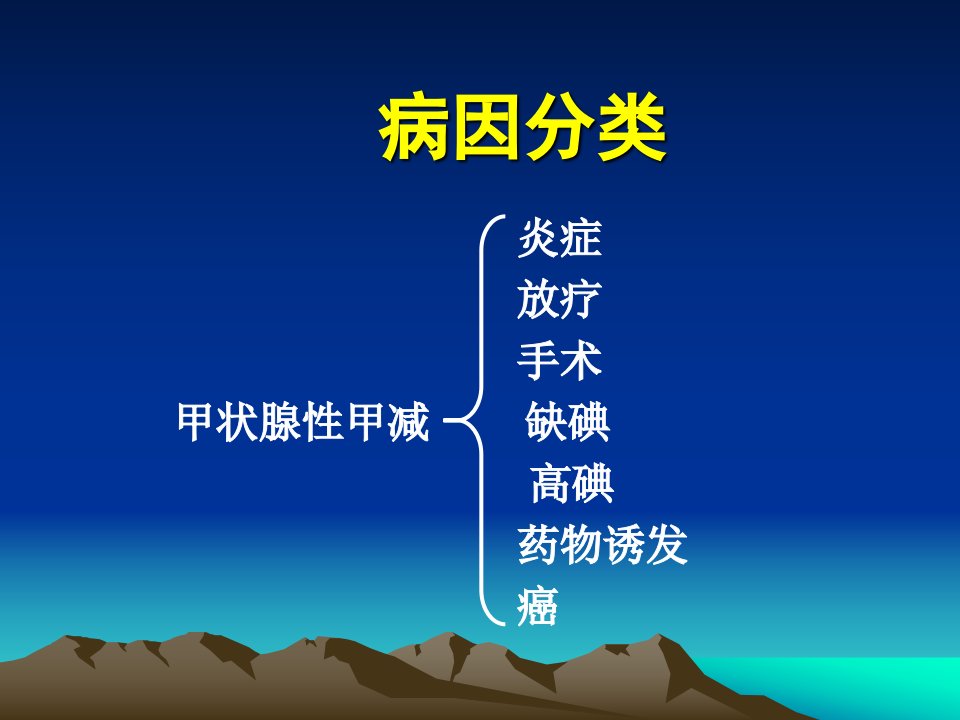 病因分类

甲状腺性甲减

炎症
放疗
手术
缺碘
高碘
药物诱发
癌